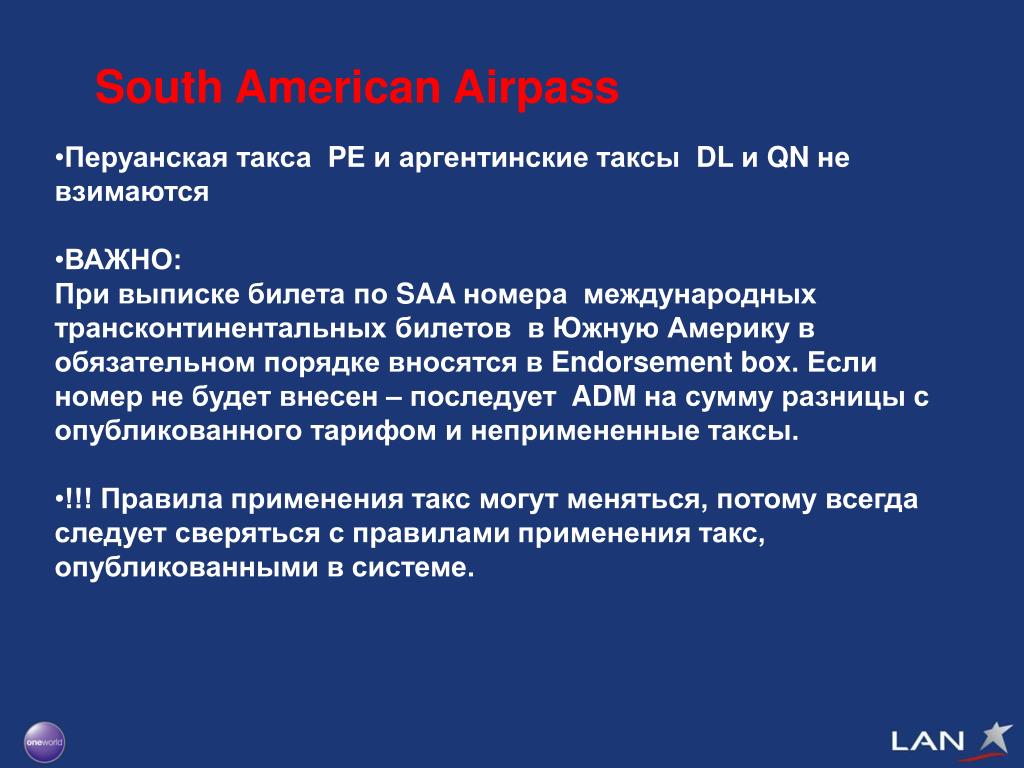 South American Airpass

•Перуанская такса PE и аргентинские таксы DL и QN не взимаются

•ВАЖНО:
При выписке билета по SAA номера международных трансконтинентальных билетов в Южную Америку в обязательном порядке вносятся в Endorsement box. Если номер не будет внесен – последует ADM на сумму разницы с опубликованного тарифом и непримененные таксы.

•!!! Правила применения такс могут меняться, потому всегда следует сверяться с правилами применения такс, опубликованными в системе.

oneworld

LAN